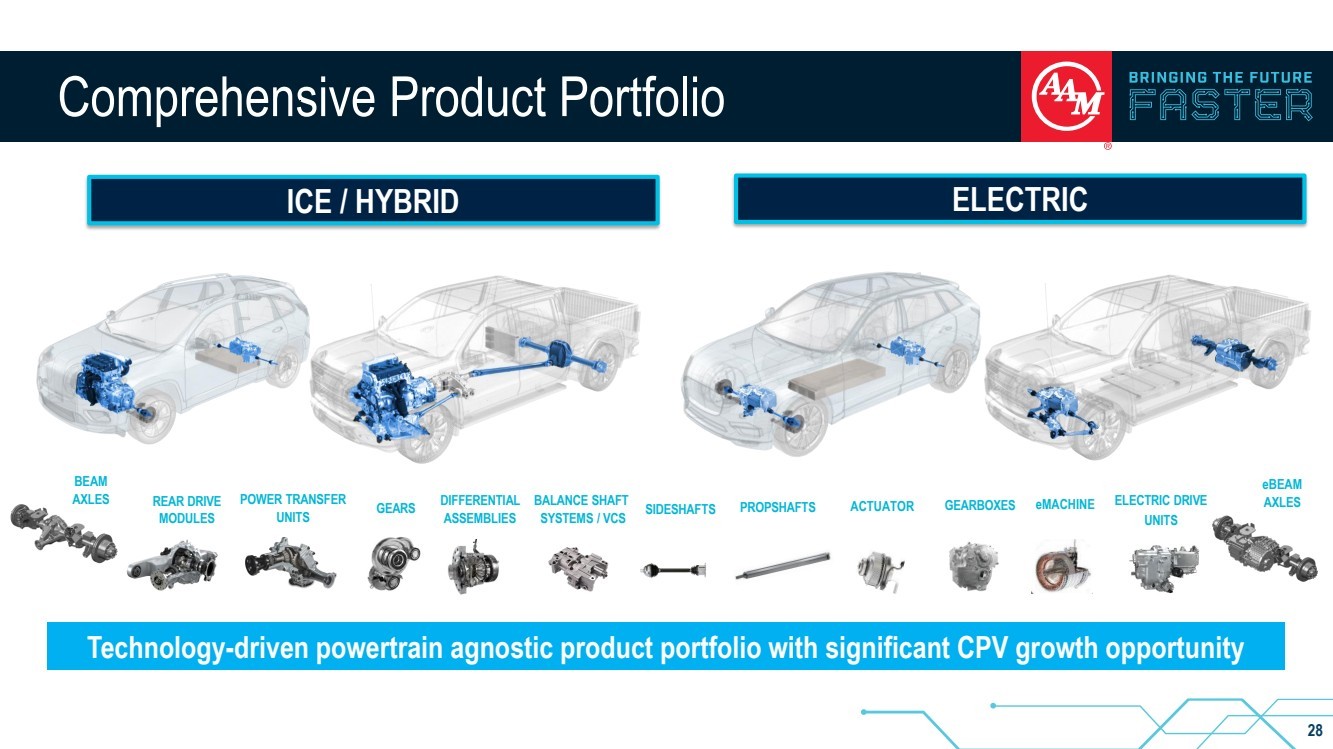 Comprehensive Product Portfolio

AAM®

BRINGING THE FUTURE FASTER

ICE / HYBRID

ELECTRIC

BEAM AXLES

REAR DRIVE MODULES

POWER TRANSFER UNITS

GEARS

DIFFERENTIAL ASSEMBLIES

BALANCE SHAFT SYSTEMS / VCS

SIDESHAFTS

PROPSHAFTS

ACTUATOR

GEARBOXES

eMACHINE

ELECTRIC DRIVE UNITS

eBEAM AXLES

Technology-driven powertrain agnostic product portfolio with significant CPV growth opportunity

28